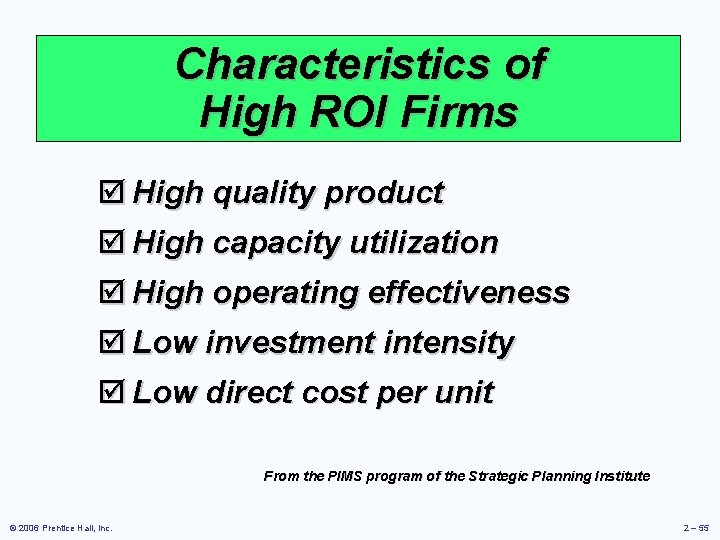 Characteristics of High ROI Firms

☑ High quality product

☑ High capacity utilization

☑ High operating effectiveness

☑ Low investment intensity

☑ Low direct cost per unit

From the PIMS program of the Strategic Planning Institute

© 2006 Prentice Hall, Inc.

2 – 55